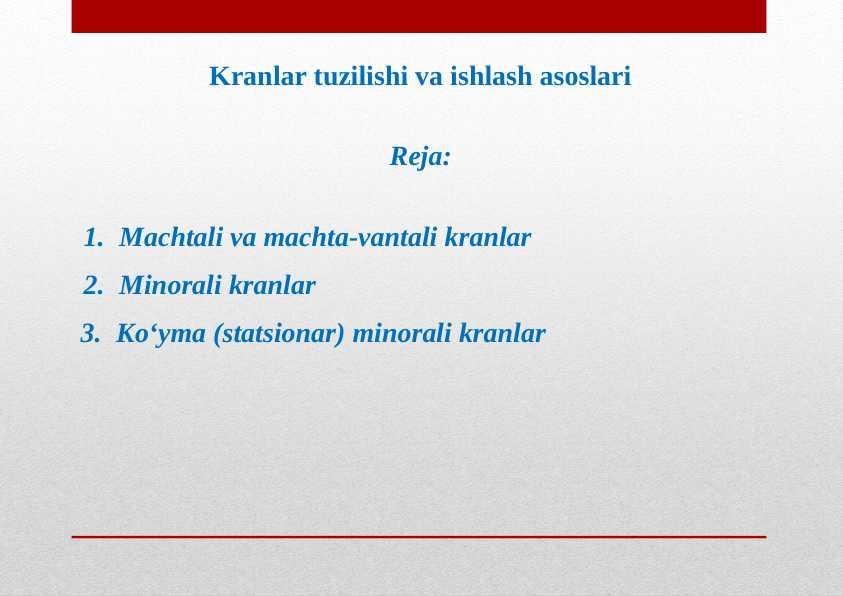 Kranlar tuzilishi va ishlash asoslari

Reja:

1. Machtali va machta-vantali kranlar
2. Minorali kranlar
3. Ko‘yma (statsionar) minorali kranlar